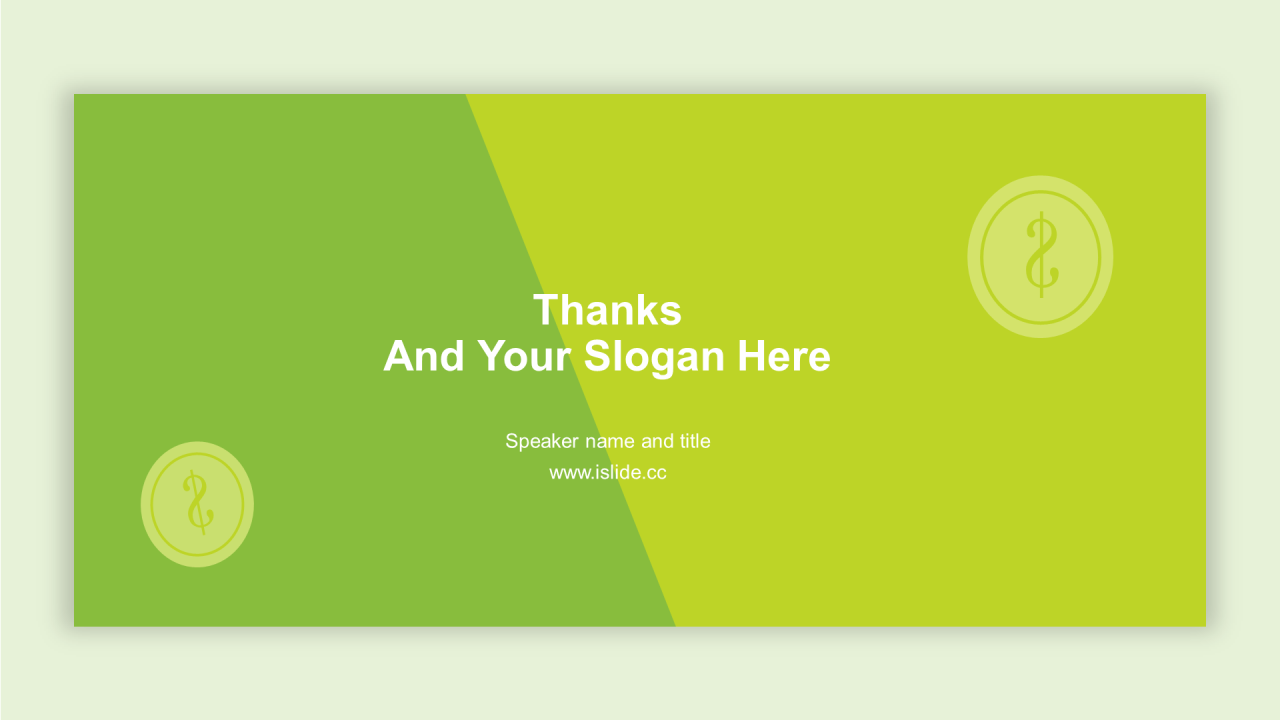 Thanks
And Your Slogan Here

Speaker name and title
www.islide.cc